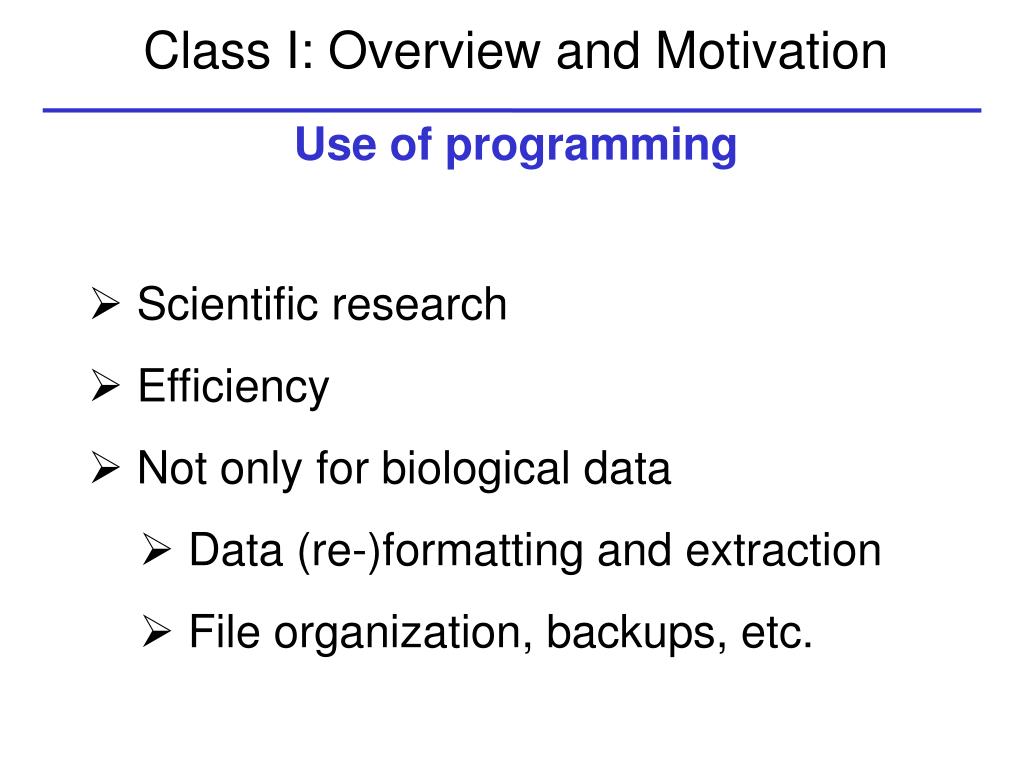 Class I: Overview and Motivation

Use of programming

➢ Scientific research

➢ Efficiency

➢ Not only for biological data

➢ Data (re-)formatting and extraction

➢ File organization, backups, etc.